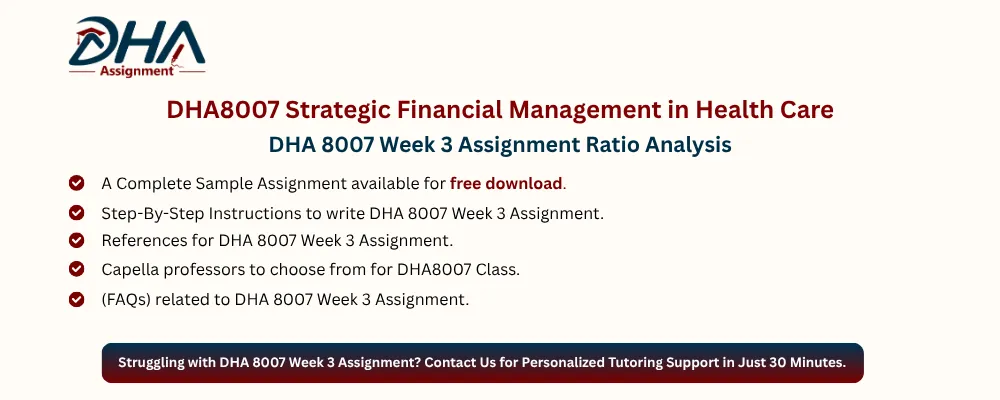 DHA
Assignment

DHA8007 Strategic Financial Management in Health Care

DHA 8007 Week 3 Assignment Ratio Analysis

A Complete Sample Assignment available for free download.

Step-By-Step Instructions to write DHA 8007 Week 3 Assignment.

References for DHA 8007 Week 3 Assignment.

Capella professors to choose from for DHA8007 Class.

(FAQs) related to DHA 8007 Week 3 Assignment.

Struggling with DHA 8007 Week 3 Assignment? Contact Us for Personalized Tutoring Support in Just 30 Minutes.